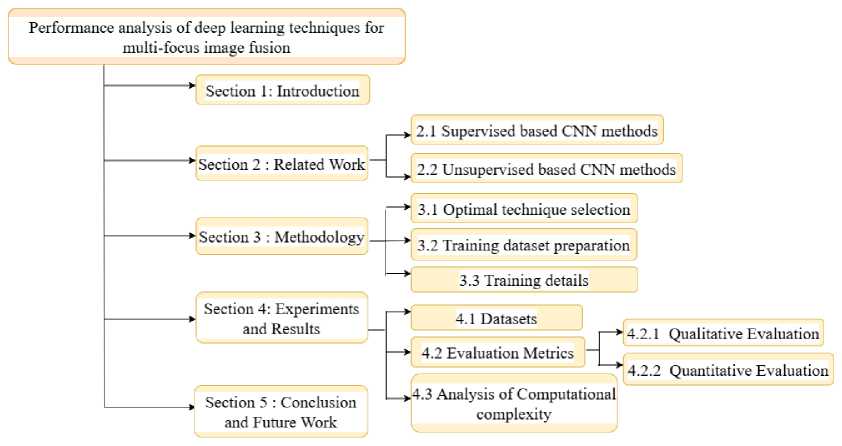 Performance analysis of deep learning techniques for multi-focus image fusion

Section 1: Introduction

Section 2 : Related Work

2.1 Supervised based CNN methods

2.2 Unsupervised based CNN methods

Section 3 : Methodology

3.1 Optimal technique selection

3.2 Training dataset preparation

3.3 Training details

Section 4: Experiments and Results

4.1 Datasets

4.2 Evaluation Metrics

4.2.1 Qualitative Evaluation

4.2.2 Quantitative Evaluation

4.3 Analysis of Computational complexity

Section 5 : Conclusion and Future Work